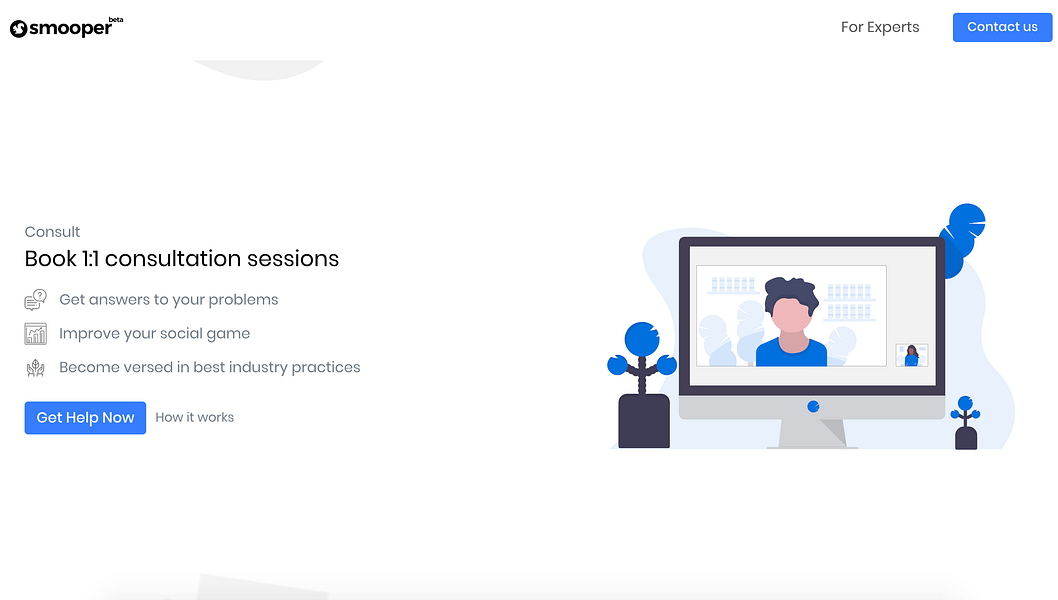 smooper beta

For Experts

Contact us

Consult

Book 1:1 consultation sessions

Get answers to your problems

Improve your social game

Become versed in best industry practices

Get Help Now

How it works